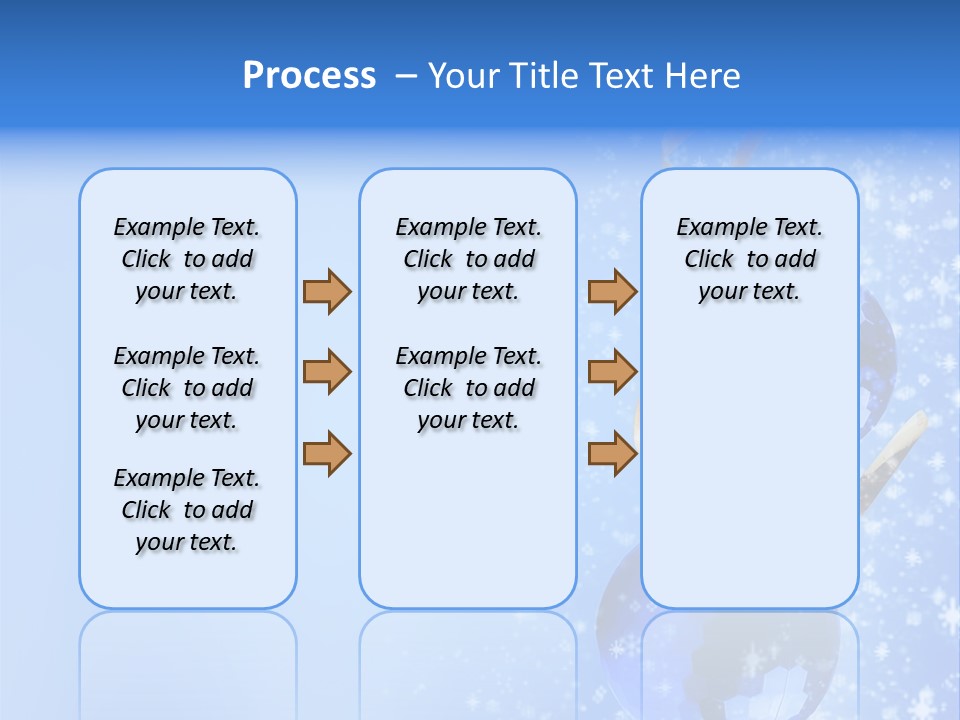 Process – Your Title Text Here

Example Text. Click to add your text.

Example Text. Click to add your text.

Example Text. Click to add your text.

Example Text. Click to add your text.

Example Text. Click to add your text.

Example Text. Click to add your text.